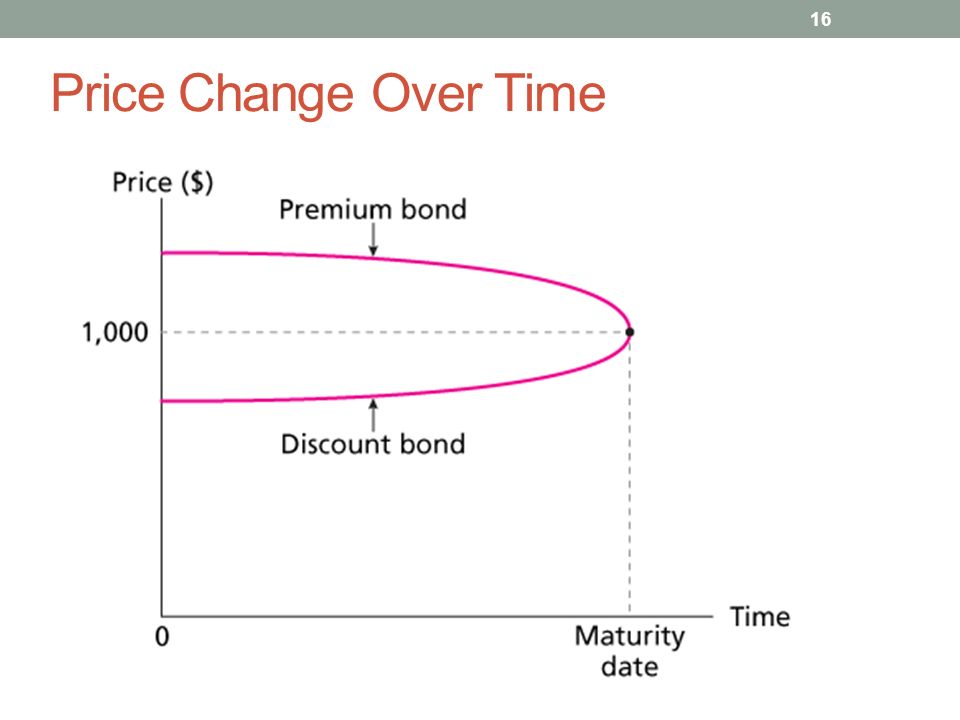 16

Price Change Over Time

Price ($)

Premium bond

1,000

Discount bond

0

Maturity date

Time